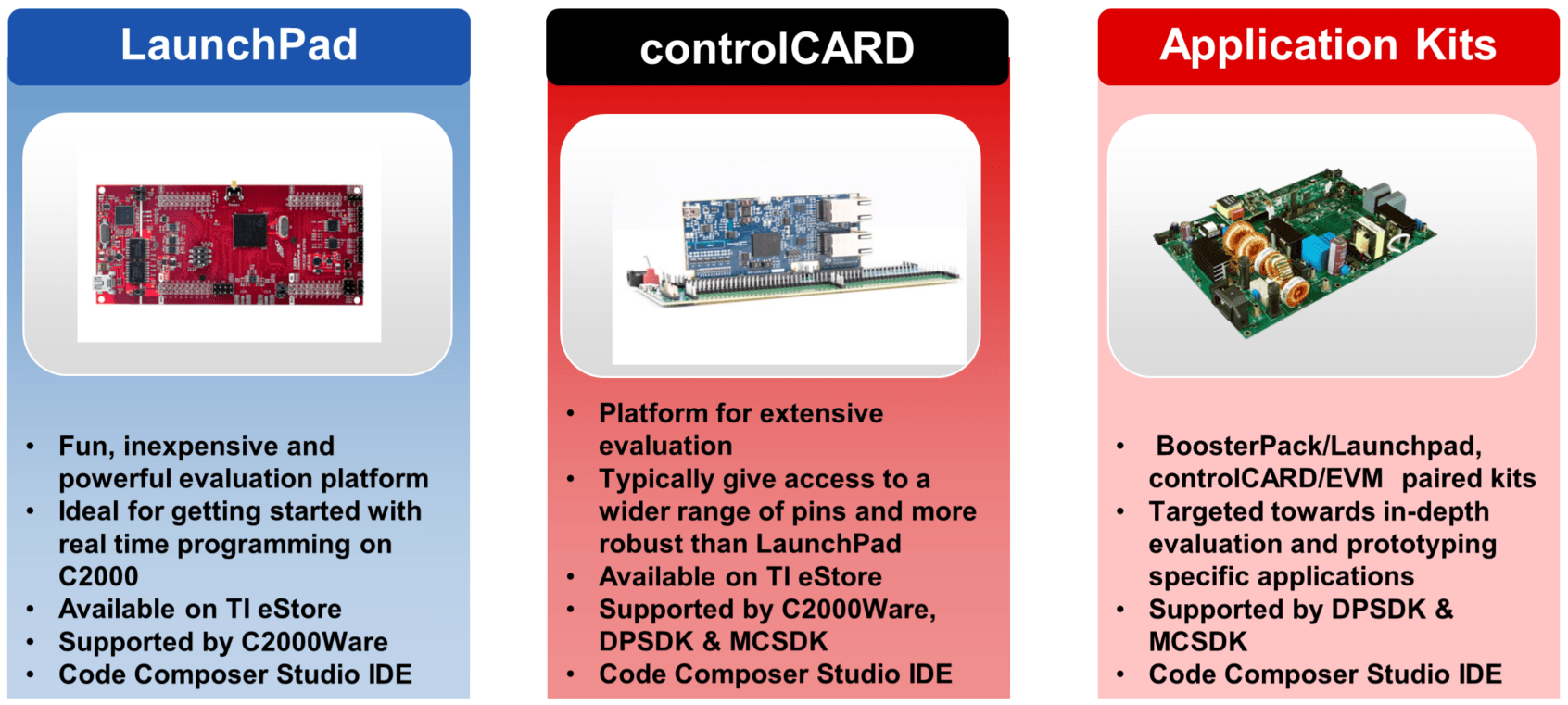 LaunchPad

• Fun, inexpensive and powerful evaluation platform
• Ideal for getting started with real time programming on C2000
• Available on TI eStore
• Supported by C2000Ware
• Code Composer Studio IDE

controlCARD

• Platform for extensive evaluation
• Typically give access to a wider range of pins and more robust than LaunchPad
• Available on TI eStore
• Supported by C2000Ware, DPSDK & MCSDK
• Code Composer Studio IDE

Application Kits

• BoosterPack/Launchpad, controlCARD/EVM paired kits
• Targeted towards in-depth evaluation and prototyping specific applications
• Supported by DPSDK & MCSDK
• Code Composer Studio IDE